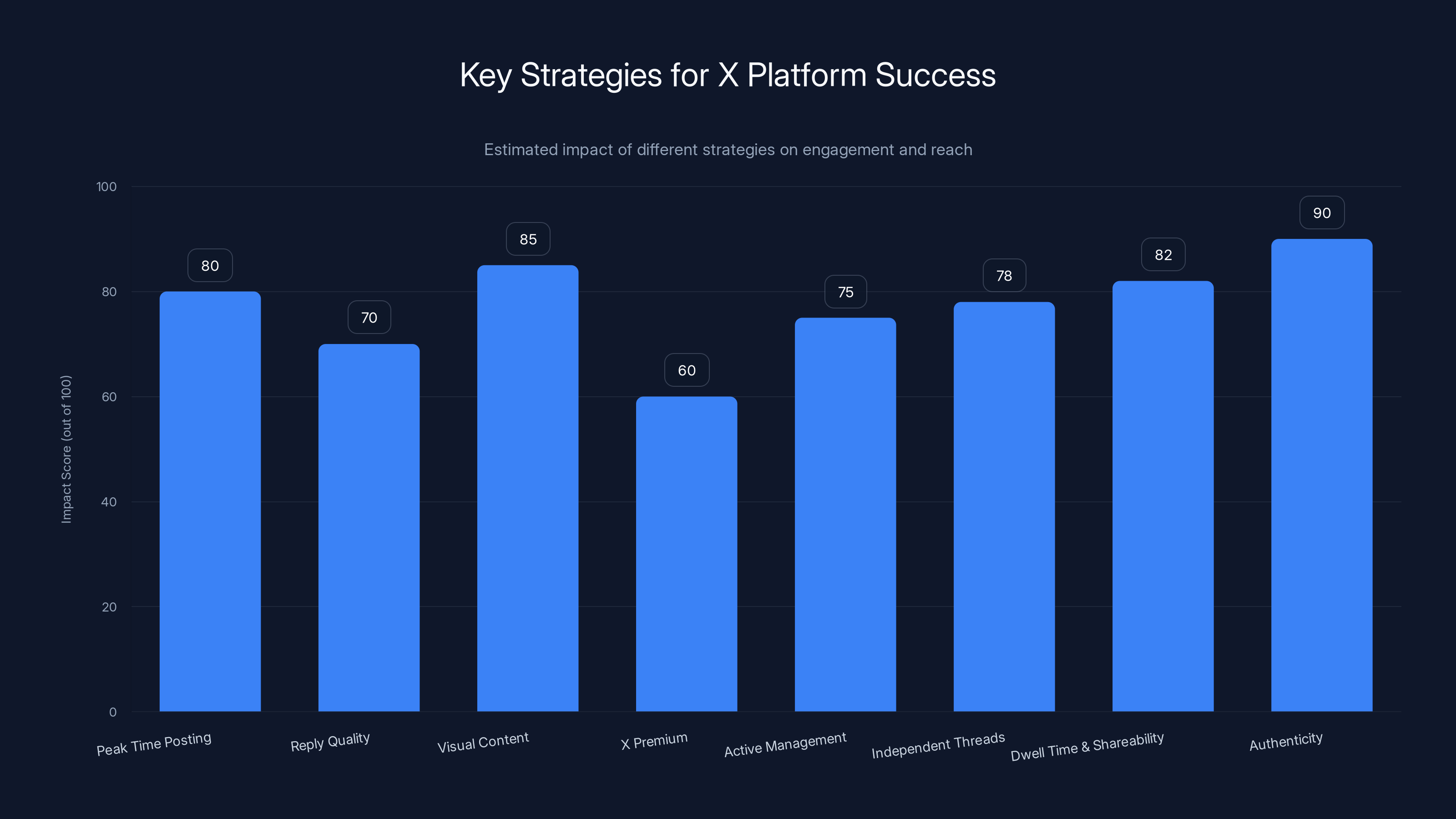 Key Strategies for X Platform Success

Estimated impact of different strategies on engagement and reach

Impact Score (out of 100)

100
80
60
40
20
0

80
70
85
60
75
78
82
90

Peak Time Posting
Reply Quality
Visual Content
X Premium
Active Management
Independent Threads
Dwell Time & Shareability
Authenticity